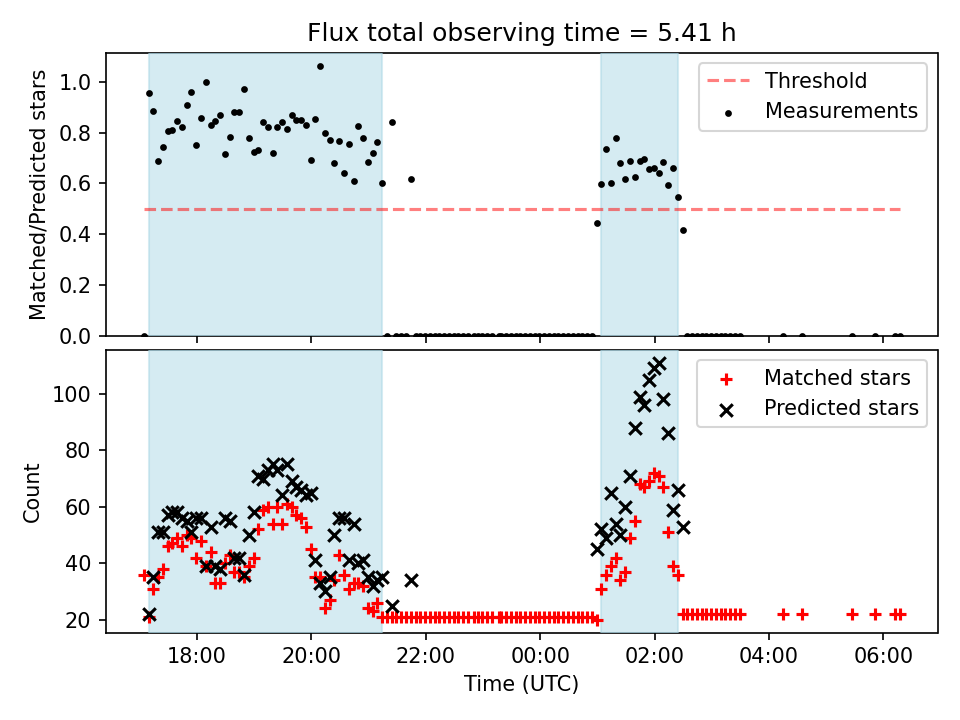 Flux total observing time = 5.41 h

Matched/Predicted stars

1.0
0.8
0.6
0.4
0.2
0.0

Threshold
Measurements

Count

100
80
60
40
20

Matched stars
Predicted stars

18:00
20:00
22:00
00:00
02:00
04:00
06:00

Time (UTC)